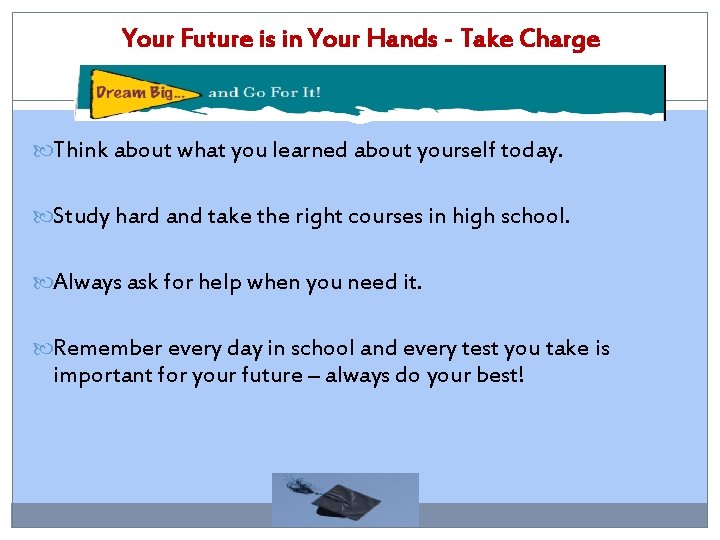 Your Future is in Your Hands - Take Charge

Dream Big... and Go For It!

Think about what you learned about yourself today.

Study hard and take the right courses in high school.

Always ask for help when you need it.

Remember every day in school and every test you take is important for your future – always do your best!